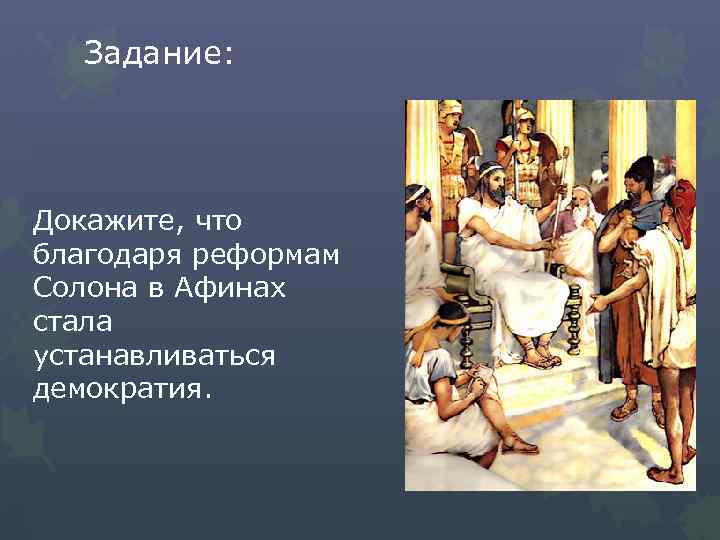 Задание:

Докажите, что благодаря реформам Солона в Афинах стала устанавливаться демократия.